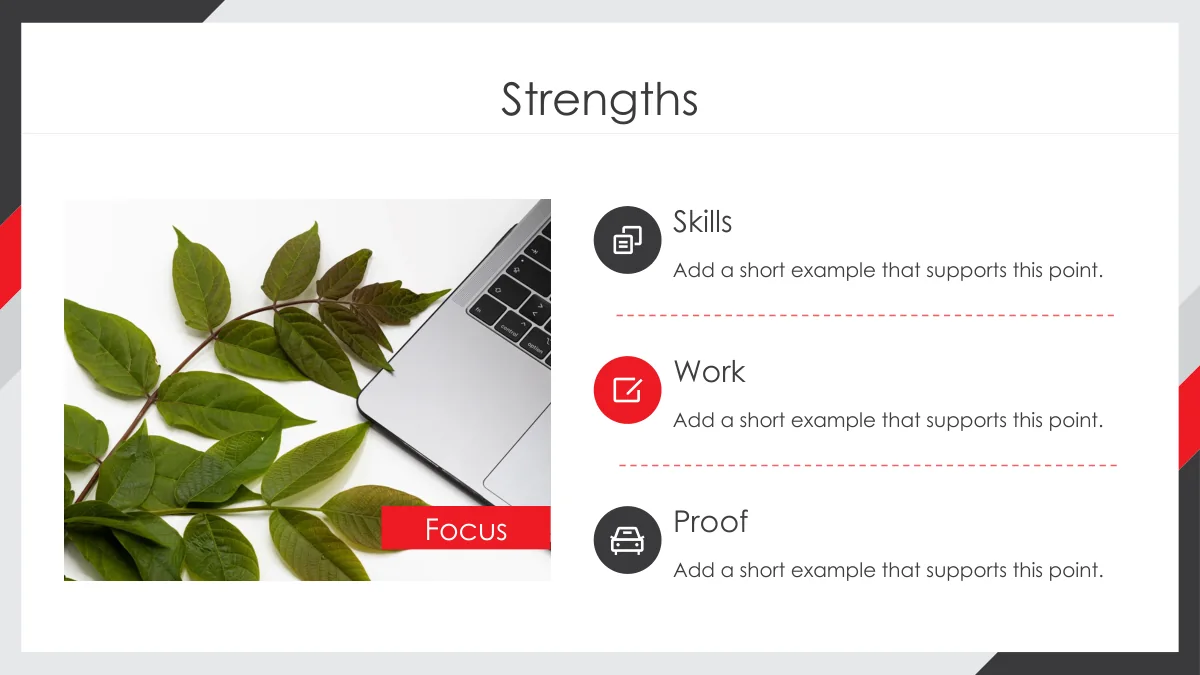 Strengths

Focus

Skills

Add a short example that supports this point.

Work

Add a short example that supports this point.

Proof

Add a short example that supports this point.